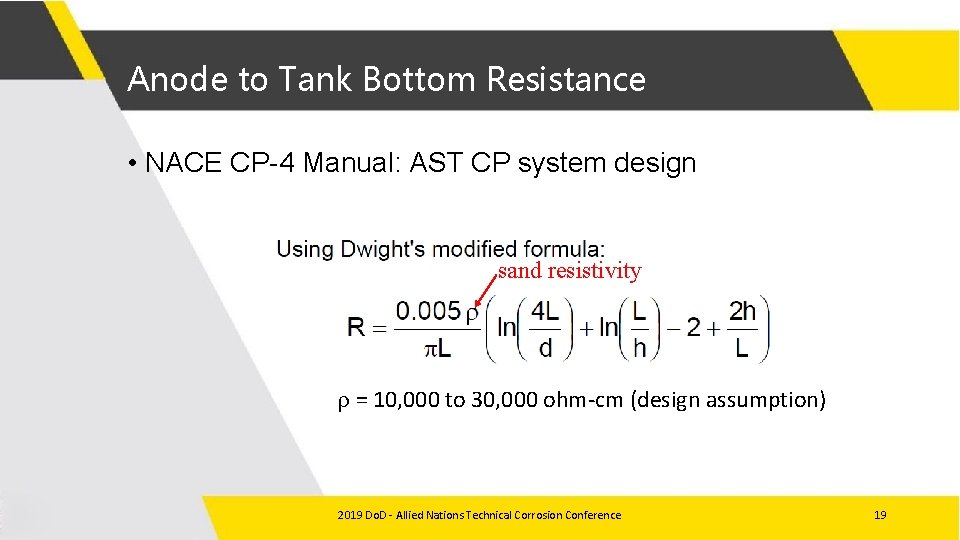 Anode to Tank Bottom Resistance

• NACE CP-4 Manual: AST CP system design

Using Dwight's modified formula:

sand resistivity

$R = \frac{0.005\rho}{\pi L}\left(\ln\left(\frac{4L}{d}\right) + \ln\left(\frac{L}{h}\right) - 2 + \frac{2h}{L}\right)$

$\rho$ = 10,000 to 30,000 ohm-cm (design assumption)

2019 DoD - Allied Nations Technical Corrosion Conference

19